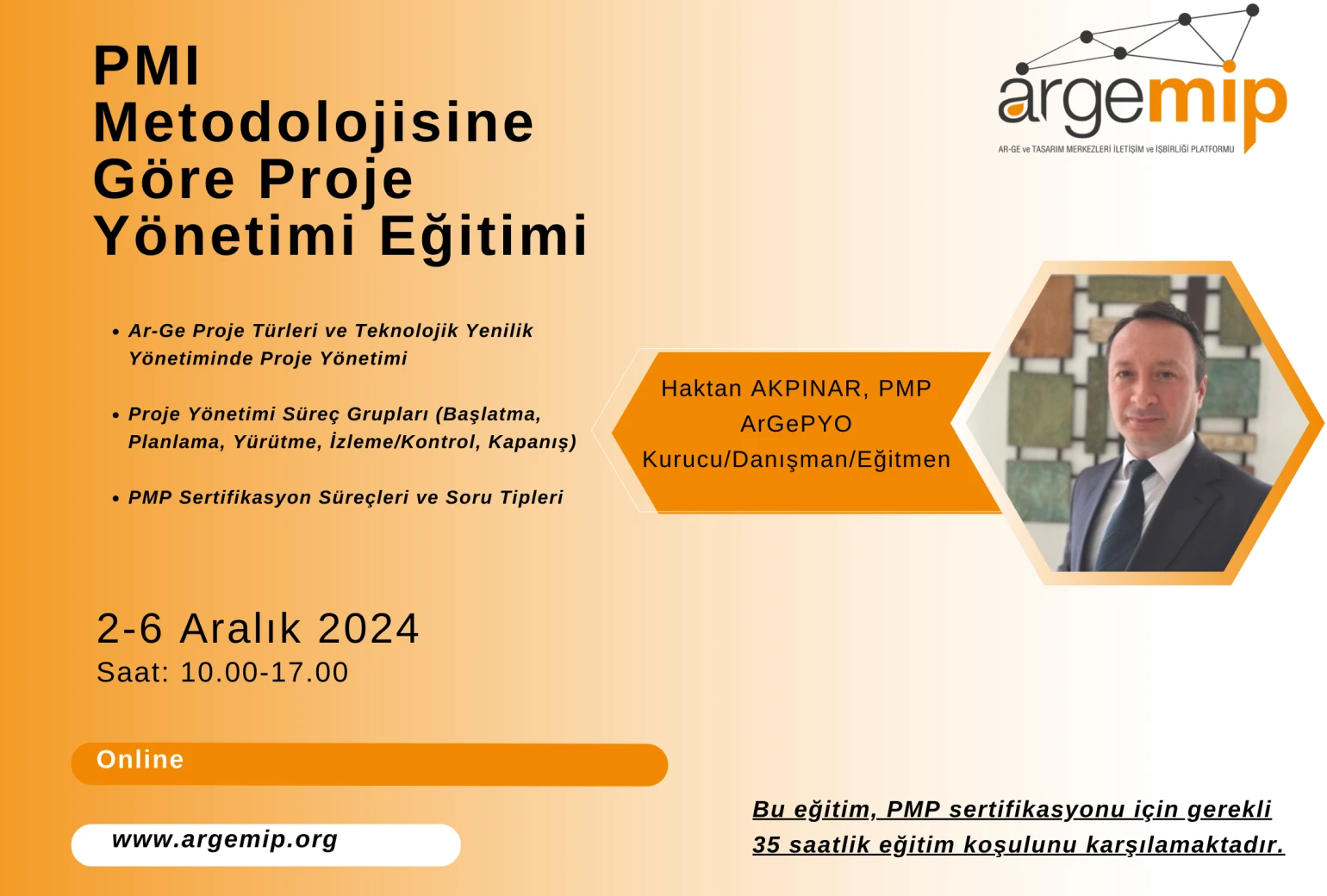 PMI Metodolojisine Göre Proje Yönetimi Eğitimi

argemip
AR-GE ve TASARIM MERKEZLERİ İLETİŞİM ve İŞBİRLİĞİ PLATFORMU

• Ar-Ge Proje Türleri ve Teknolojik Yenilik Yönetiminde Proje Yönetimi

• Proje Yönetimi Süreç Grupları (Başlatma, Planlama, Yürütme, İzleme/Kontrol, Kapanış)

• PMP Sertifikasyon Süreçleri ve Soru Tipleri

Haktan AKPINAR, PMP
ArGePYO
Kurucu/Danışman/Eğitmen

2-6 Aralık 2024
Saat: 10.00-17.00

Online

www.argemip.org

Bu eğitim, PMP sertifikasyonu için gerekli 35 saatlik eğitim koşulunu karşılamaktadır.